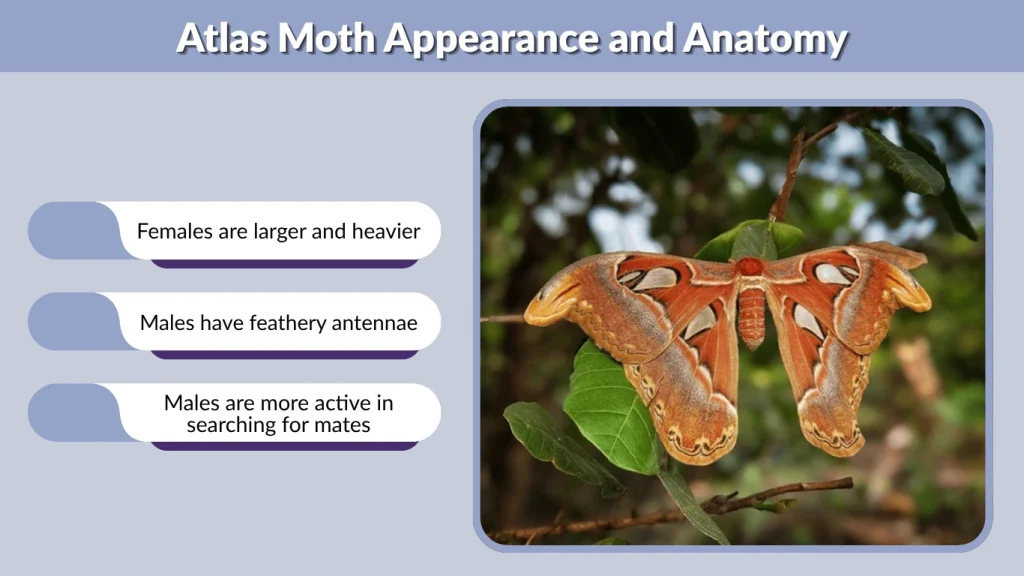 Atlas Moth Appearance and Anatomy

Females are larger and heavier

Males have feathery antennae

Males are more active in searching for mates